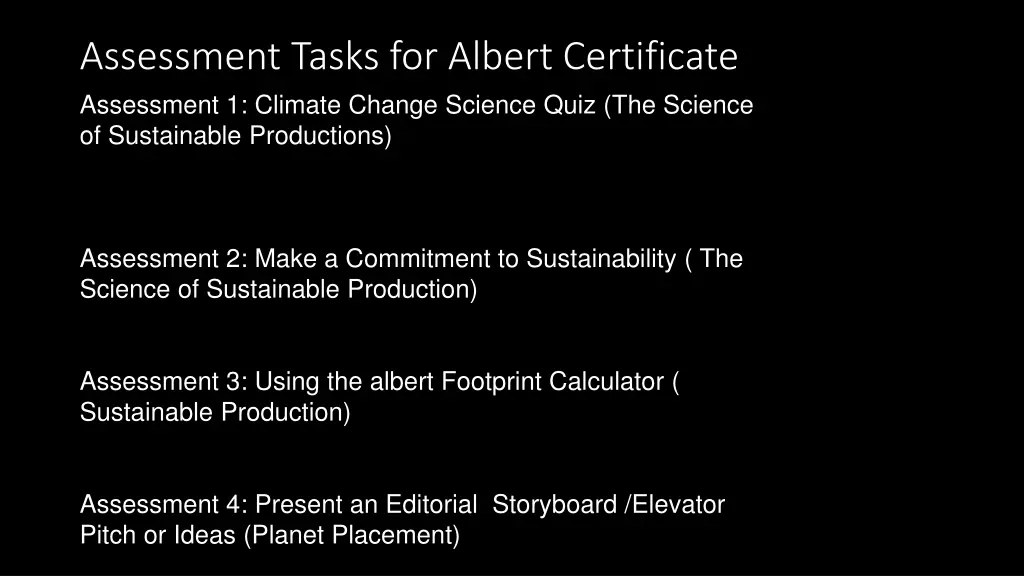 Assessment Tasks for Albert Certificate

Assessment 1: Climate Change Science Quiz (The Science of Sustainable Productions)

Assessment 2: Make a Commitment to Sustainability ( The Science of Sustainable Production)

Assessment 3: Using the albert Footprint Calculator ( Sustainable Production)

Assessment 4: Present an Editorial Storyboard /Elevator Pitch or Ideas (Planet Placement)